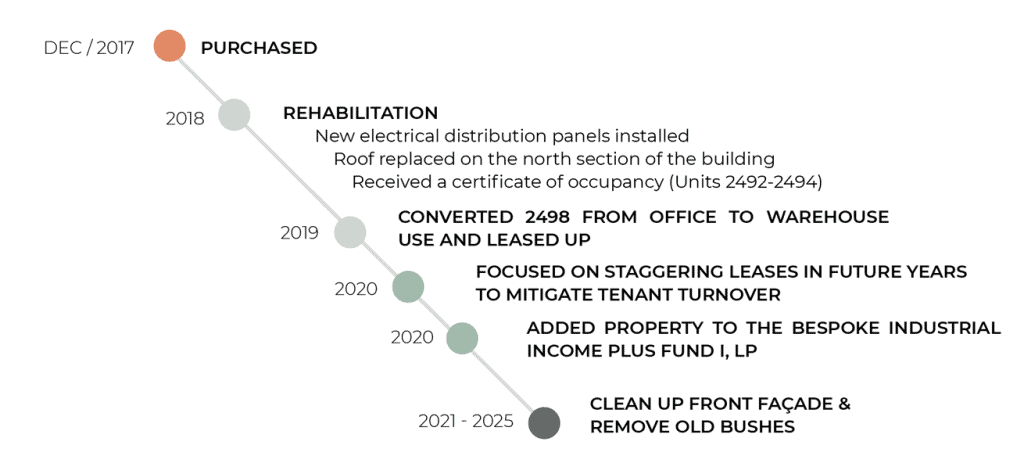 DEC / 2017 PURCHASED

2018 REHABILITATION
New electrical distribution panels installed
Roof replaced on the north section of the building
Received a certificate of occupancy (Units 2492-2494)

2019 CONVERTED 2498 FROM OFFICE TO WAREHOUSE USE AND LEASED UP

2020 FOCUSED ON STAGGERING LEASES IN FUTURE YEARS TO MITIGATE TENANT TURNOVER

2020 ADDED PROPERTY TO THE BESPOKE INDUSTRIAL INCOME PLUS FUND I, LP

2021 - 2025 CLEAN UP FRONT FAÇADE & REMOVE OLD BUSHES